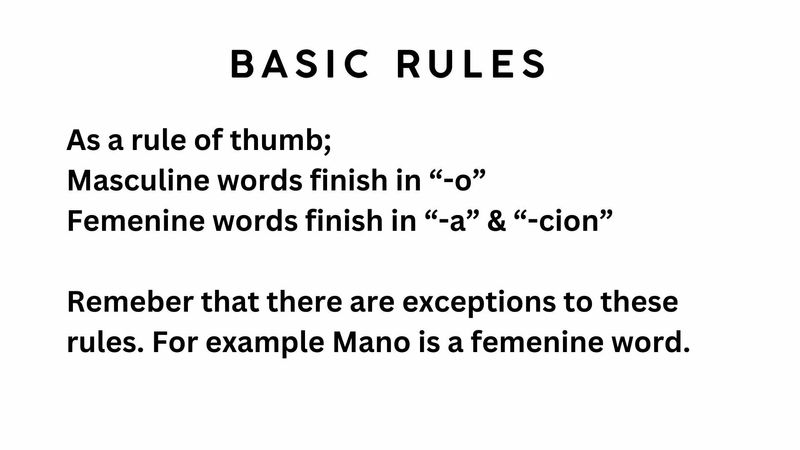 BASIC RULES

As a rule of thumb;
Masculine words finish in “-o”
Femenine words finish in “-a” & “-cion”

Remeber that there are exceptions to these rules. For example Mano is a femenine word.